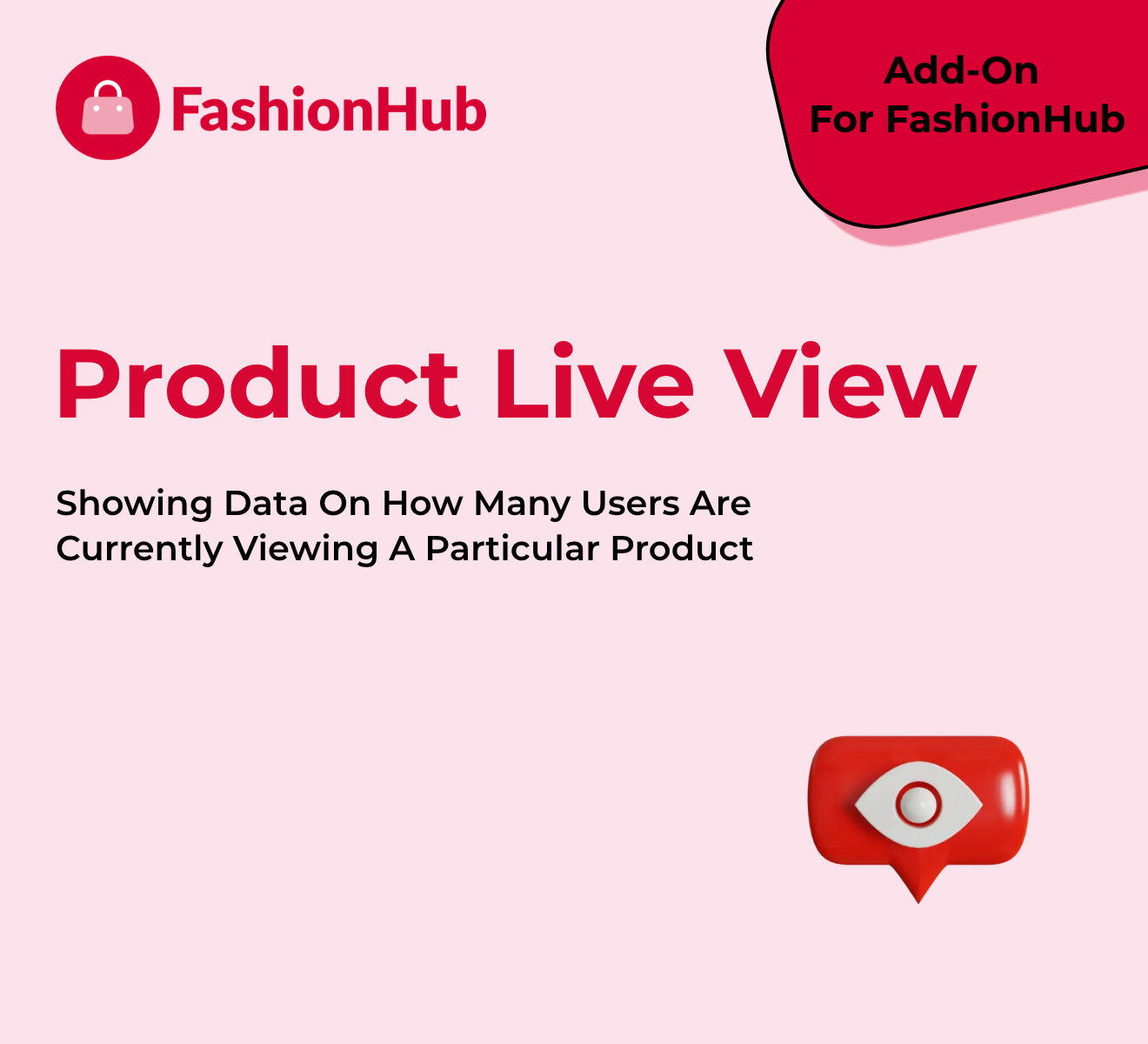 FashionHub

Add-On
For FashionHub

Product Live View

Showing Data On How Many Users Are Currently Viewing A Particular Product